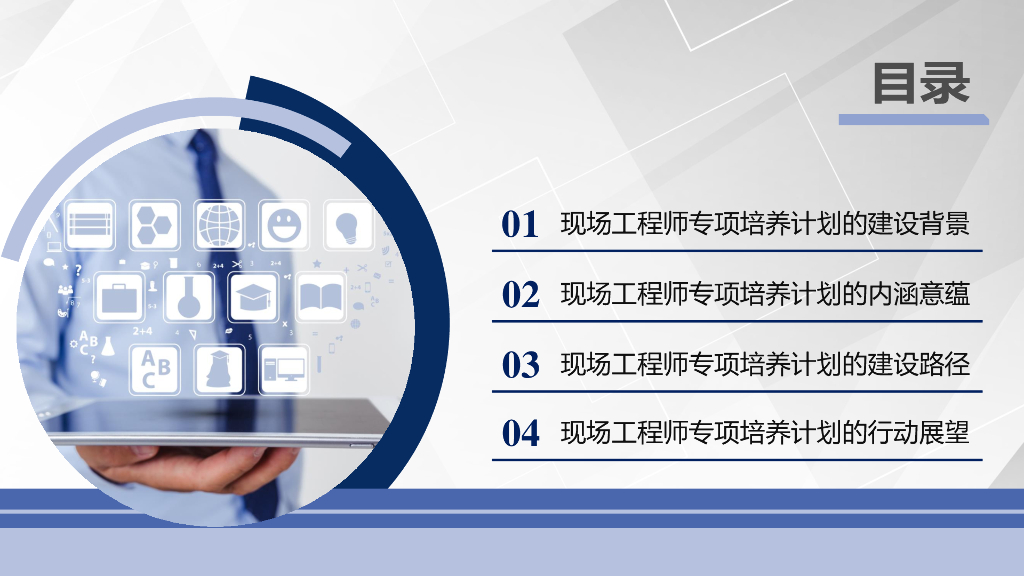 目录

01 现场工程师专项培养计划的建设背景

02 现场工程师专项培养计划的内涵意蕴

03 现场工程师专项培养计划的建设路径

04 现场工程师专项培养计划的行动展望